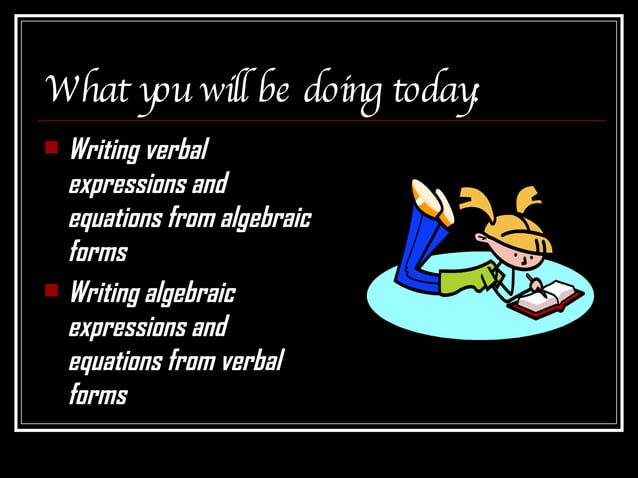 What you will be doing today:

- Writing verbal expressions and equations from algebraic forms
- Writing algebraic expressions and equations from verbal forms